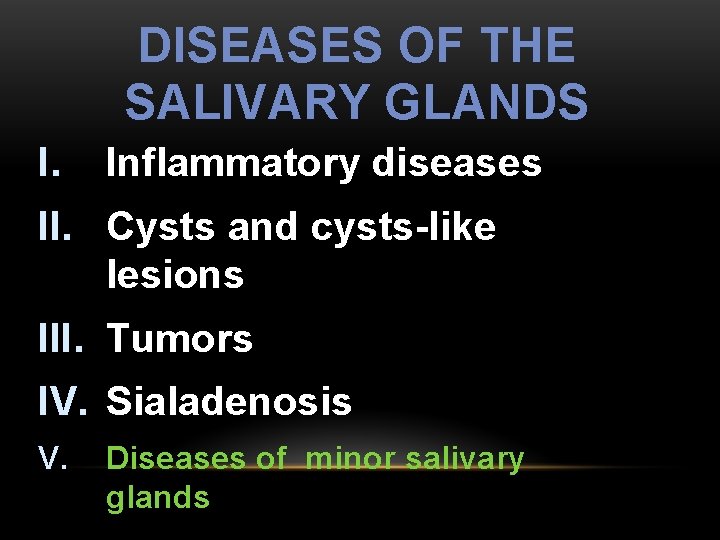 DISEASES OF THE SALIVARY GLANDS

I. Inflammatory diseases

II. Cysts and cysts-like lesions

III. Tumors

IV. Sialadenosis

V. Diseases of minor salivary glands